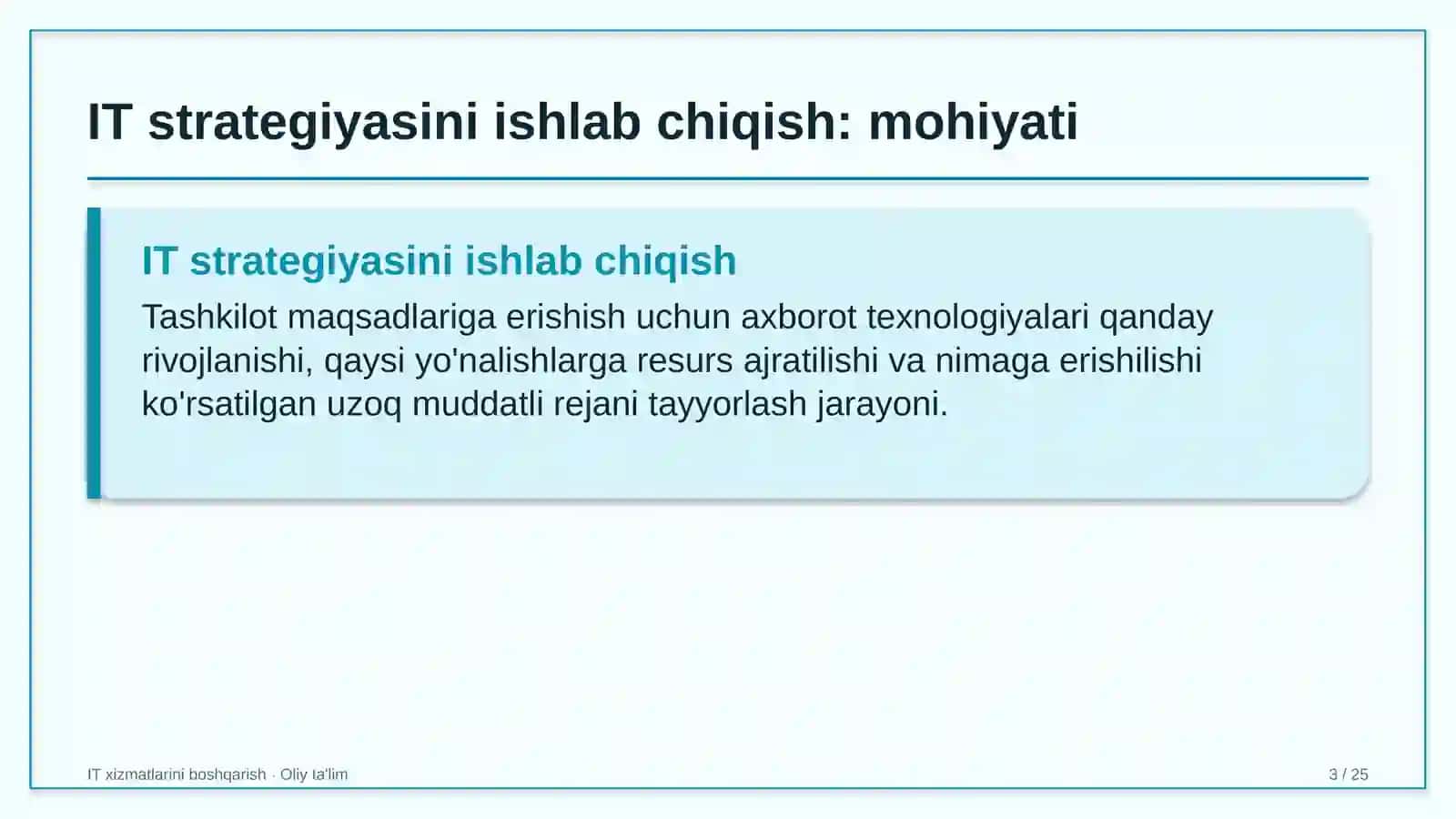 IT strategiyasini ishlab chiqish: mohiyati

IT strategiyasini ishlab chiqish

Tashkilot maqsadlariga erishish uchun axborot texnologiyalari qanday rivojlanishi, qaysi yo'nalishlarga resurs ajratilishi va nimaga erishilishi ko'rsatilgan uzoq muddatli rejani tayyorlash jarayoni.

IT xizmatlarini boshqarish · Oliy ta'lim

3 / 25